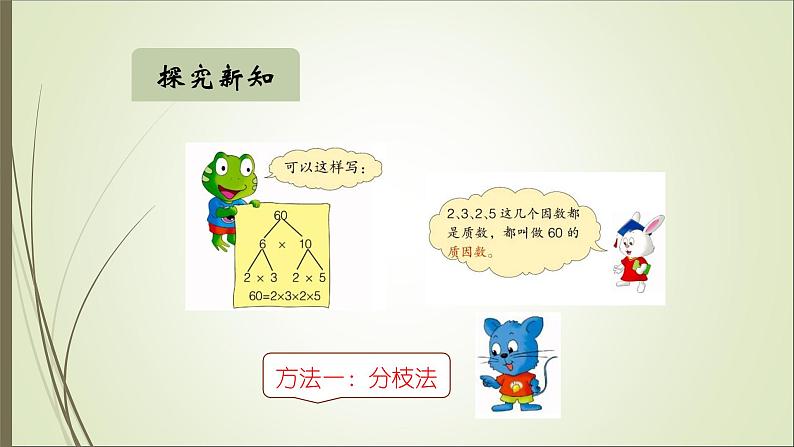 探究新知

可以这样写：

60

6 × 10

2 × 3　2 × 5

60=2×3×2×5

2、3、2、5 这几个因数都是质数，都叫做 60 的质因数。

方法一：分枝法